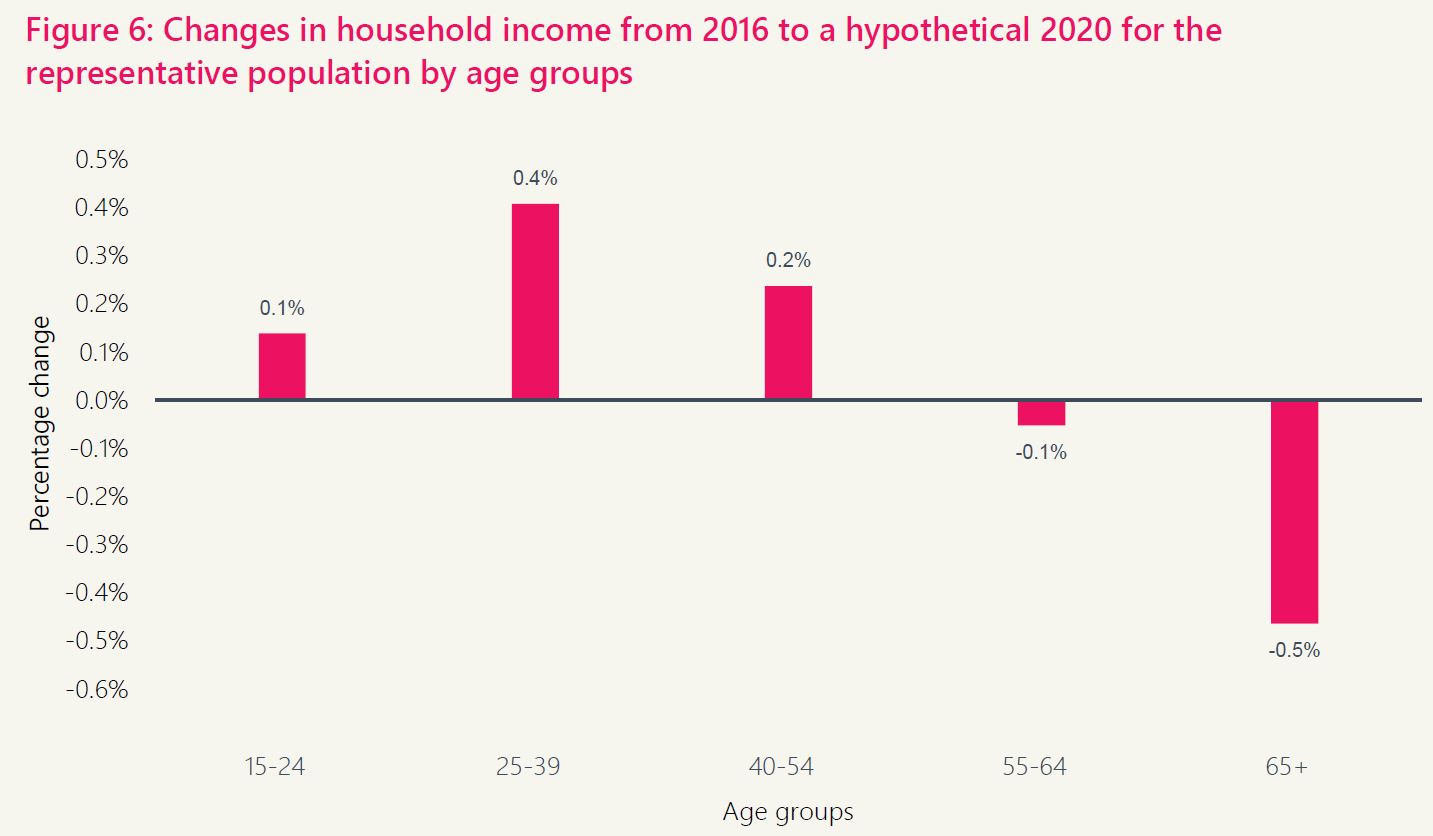 Figure 6: Changes in household income from 2016 to a hypothetical 2020 for the representative population by age groups

Percentage change

0.5%
0.4%
0.3%
0.2%
0.1%
0.0%
-0.1%
-0.2%
-0.3%
-0.4%
-0.5%
-0.6%

0.1%
0.4%
0.2%
-0.1%
-0.5%

15-24
25-39
40-54
55-64
65+

Age groups